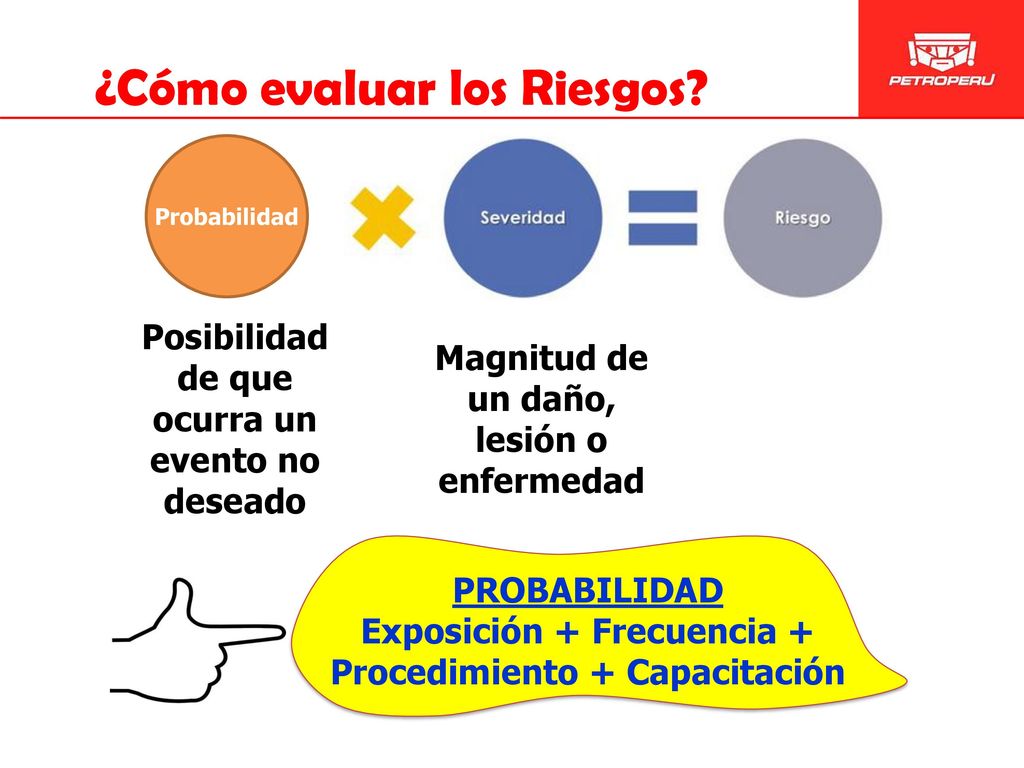 ¿Cómo evaluar los Riesgos?

PETROPERU

Probabilidad

Severidad

Riesgo

Posibilidad de que ocurra un evento no deseado

Magnitud de un daño, lesión o enfermedad

PROBABILIDAD
Exposición + Frecuencia + Procedimiento + Capacitación